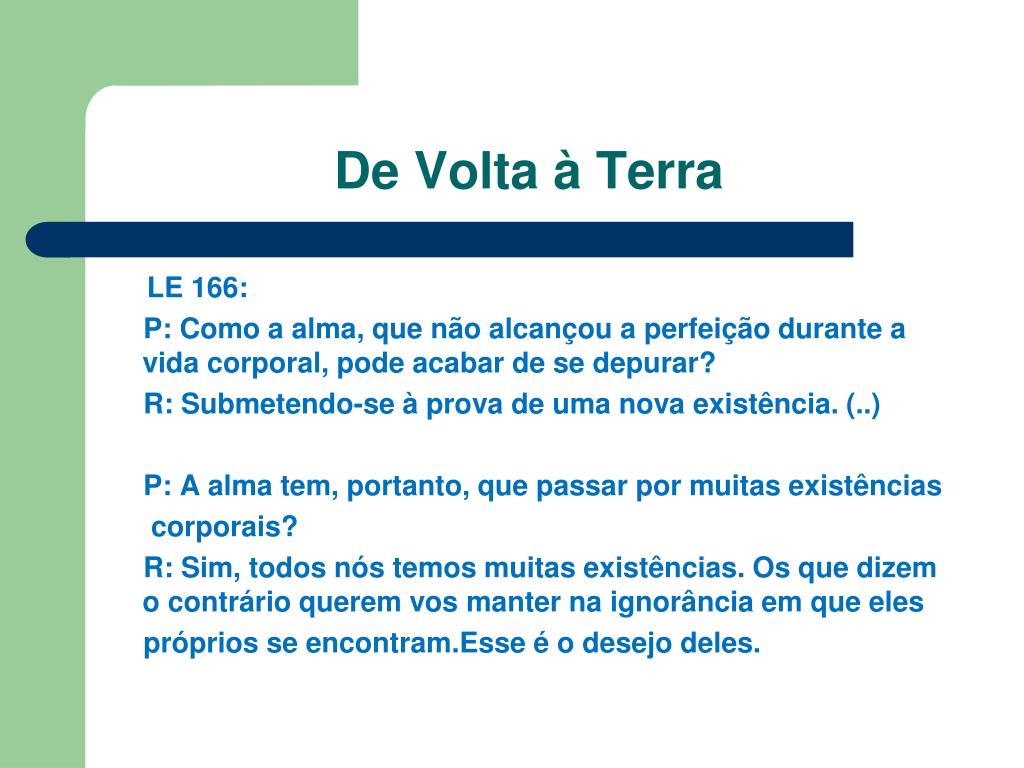 De Volta à Terra

LE 166:

P: Como a alma, que não alcançou a perfeição durante a vida corporal, pode acabar de se depurar?

R: Submetendo-se à prova de uma nova existência. (..)

P: A alma tem, portanto, que passar por muitas existências corporais?

R: Sim, todos nós temos muitas existências. Os que dizem o contrário querem vos manter na ignorância em que eles próprios se encontram.Esse é o desejo deles.